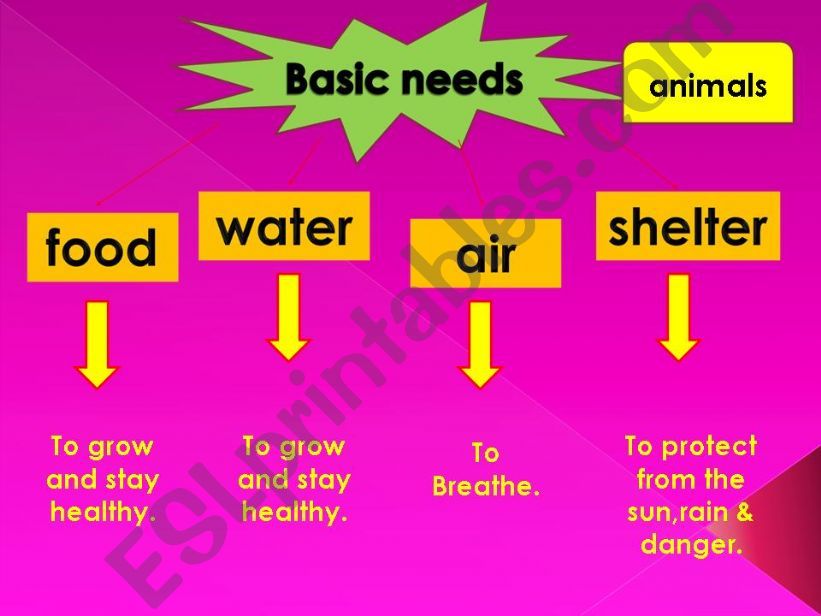 Basic needs

animals

food

water

air

shelter

To grow and stay healthy.

To grow and stay healthy.

To Breathe.

To protect from the sun,rain & danger.

ESLprintables.com